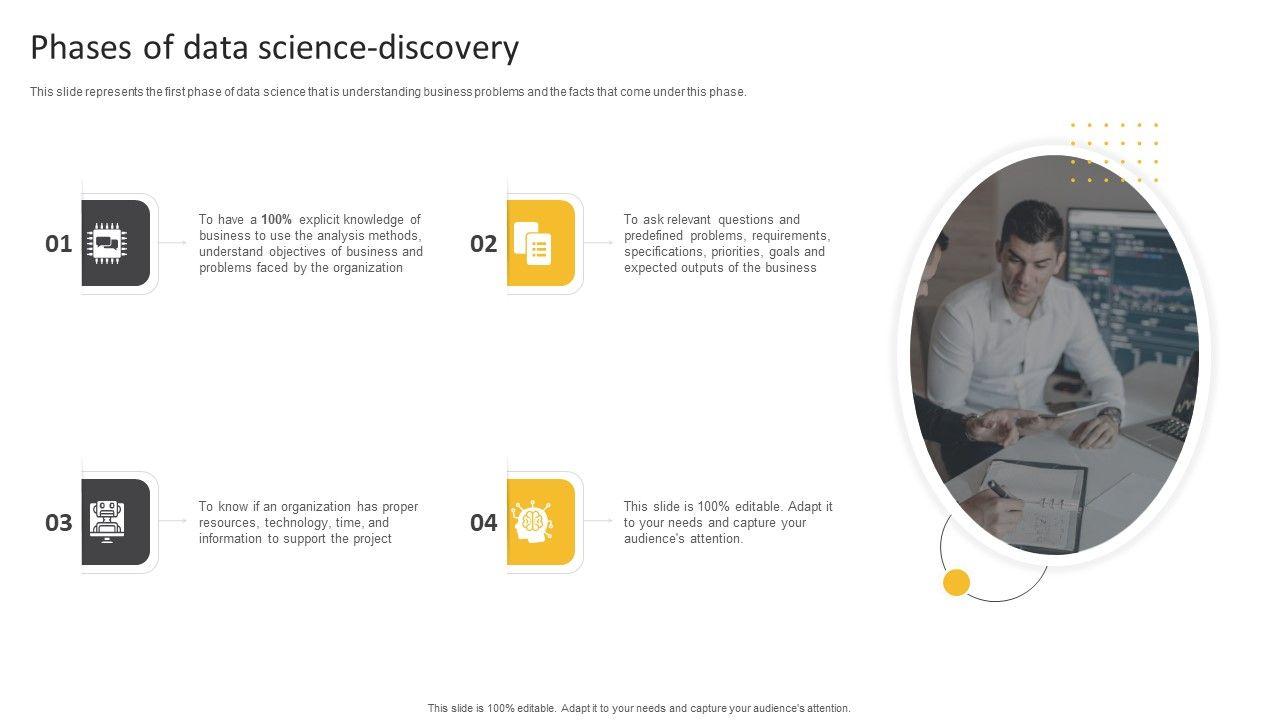 Phases of data science-discovery

This slide represents the first phase of data science that is understanding business problems and the facts that come under this phase.

01

To have a 100% explicit knowledge of business to use the analysis methods, understand objectives of business and problems faced by the organization

02

To ask relevant questions and predefined problems, requirements, specifications, priorities, goals and expected outputs of the business

03

To know if an organization has proper resources, technology, time, and information to support the project

04

This slide is 100% editable. Adapt it to your needs and capture your audience's attention.

This slide is 100% editable. Adapt it to your needs and capture your audience's attention.